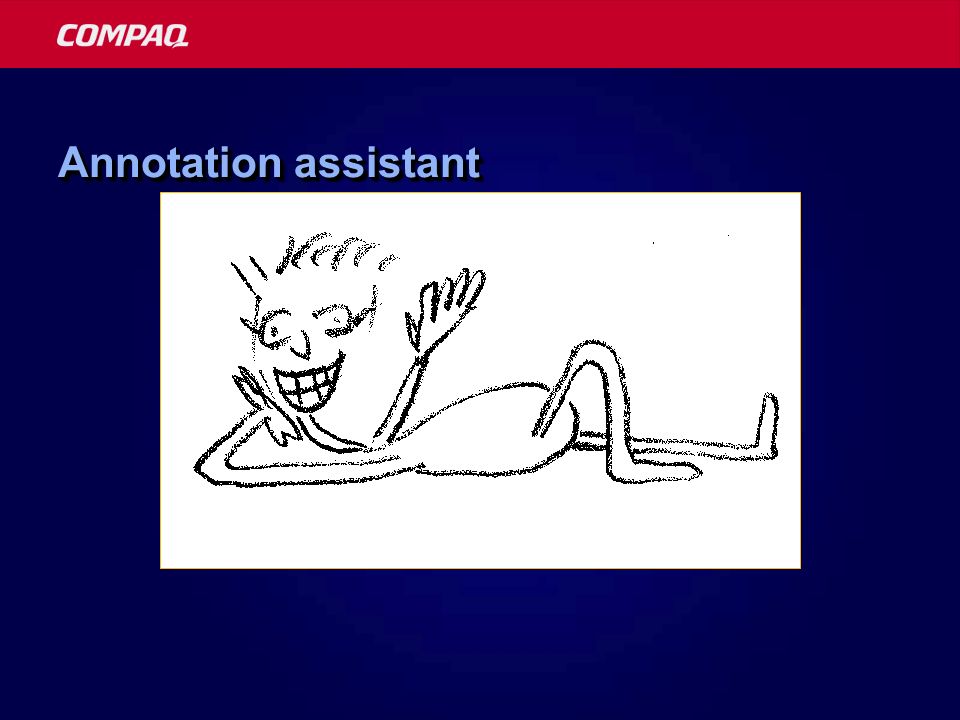 COMPAQ

Annotation assistant